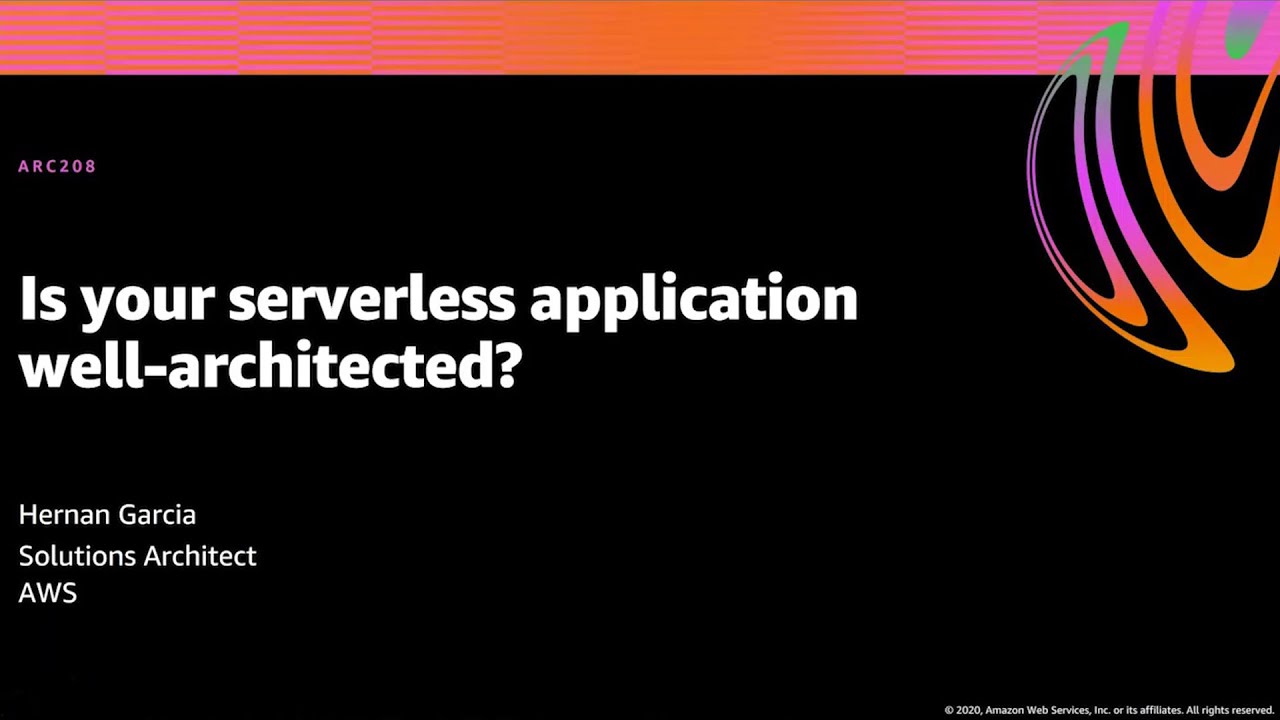 ARC208

Is your serverless application well-architected?

Hernan Garcia
Solutions Architect
AWS

© 2020, Amazon Web Services, Inc. or its affiliates. All rights reserved.